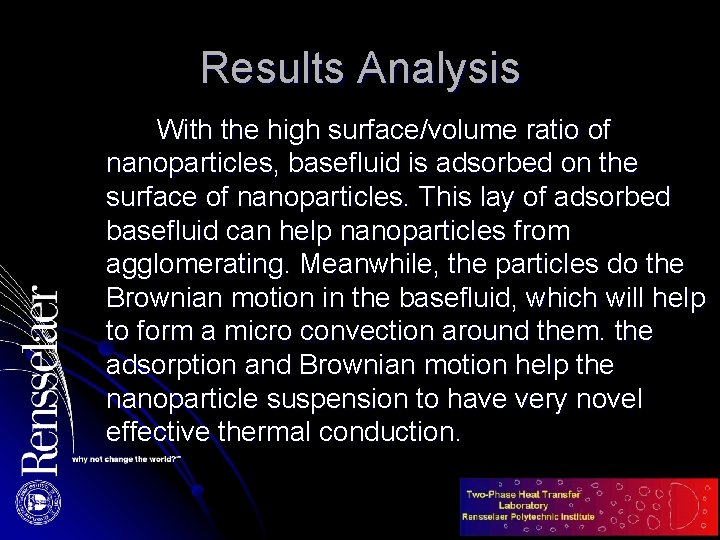 Results Analysis

With the high surface/volume ratio of nanoparticles, basefluid is adsorbed on the surface of nanoparticles. This lay of adsorbed basefluid can help nanoparticles from agglomerating. Meanwhile, the particles do the Brownian motion in the basefluid, which will help to form a micro convection around them. the adsorption and Brownian motion help the nanoparticle suspension to have very novel effective thermal conduction.

Rensselaer

why not change the world?™

Two-Phase Heat Transfer Laboratory
Rensselaer Polytechnic Institute